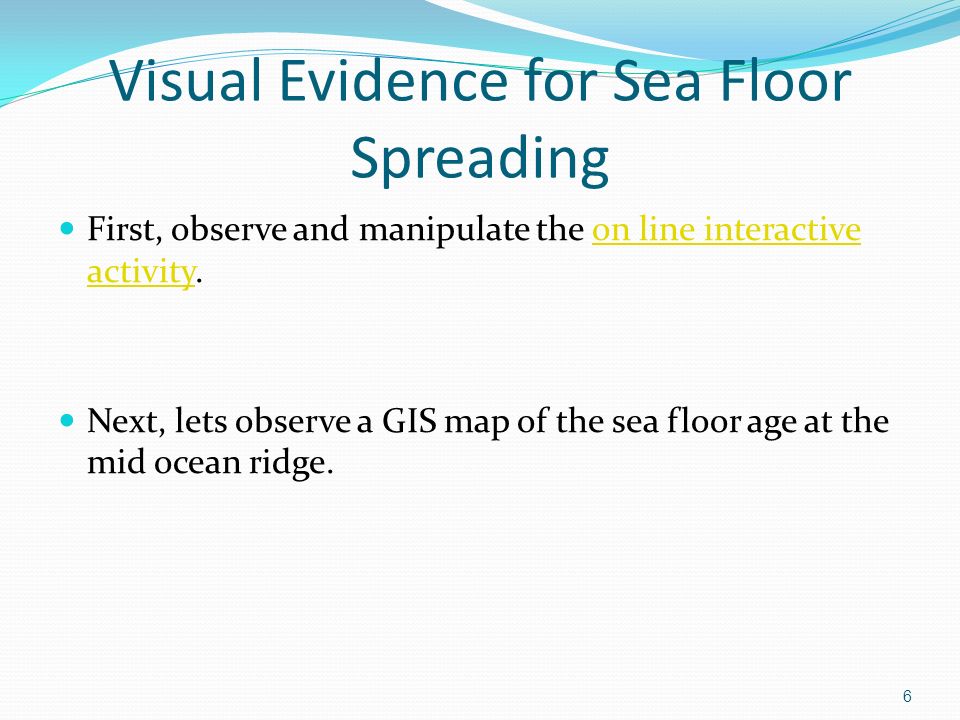 Visual Evidence for Sea Floor Spreading

First, observe and manipulate the on line interactive activity.

Next, lets observe a GIS map of the sea floor age at the mid ocean ridge.

6